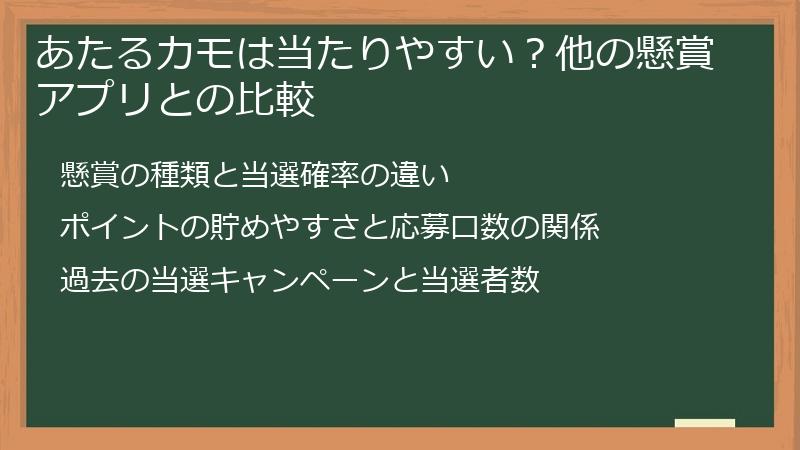 あたるカモは当たりやすい？他の懸賞アプリとの比較

懸賞の種類と当選確率の違い

ポイントの貯めやすさと応募口数の関係

過去の当選キャンペーンと当選者数